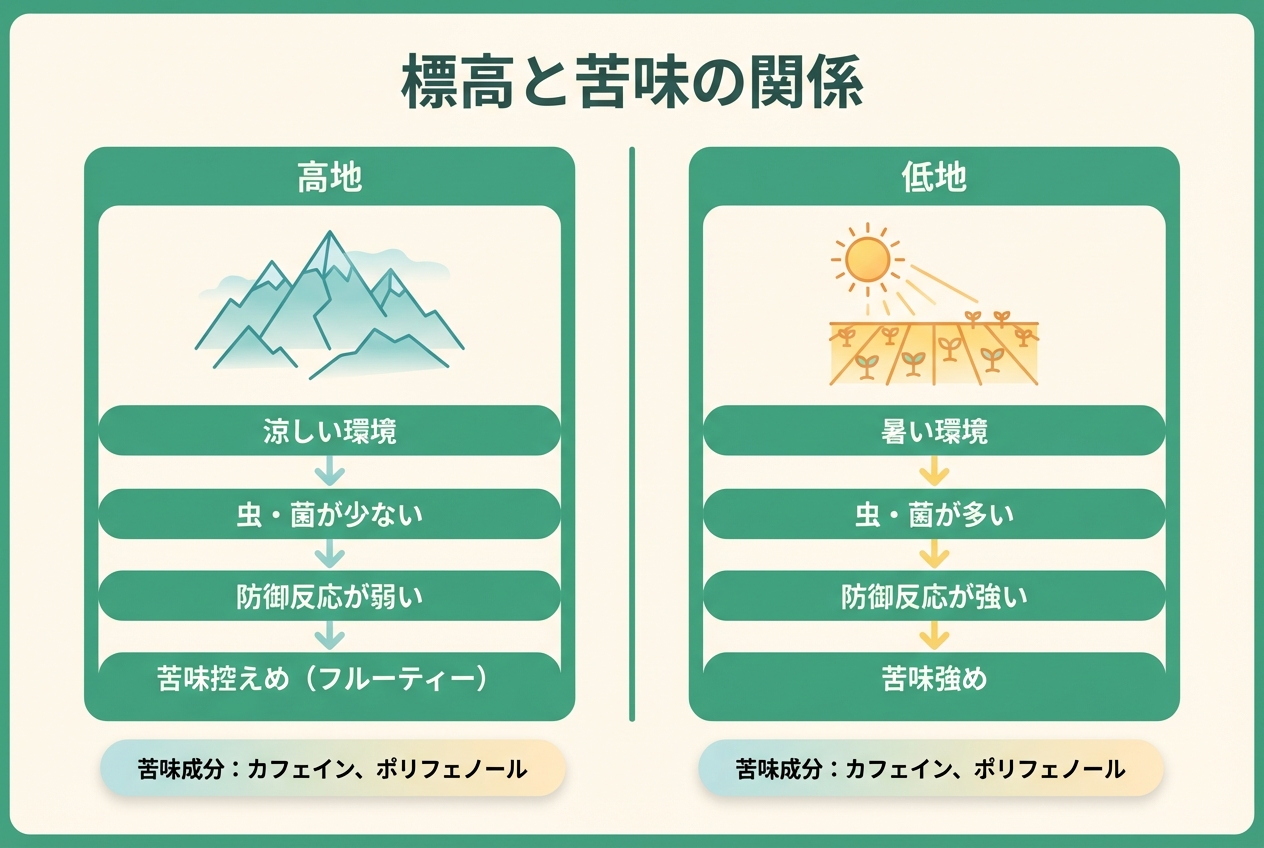 標高と苦味の関係

高地

涼しい環境

虫・菌が少ない

防御反応が弱い

苦味控えめ（フルーティー）

苦味成分：カフェイン、ポリフェノール

低地

暑い環境

虫・菌が多い

防御反応が強い

苦味強め

苦味成分：カフェイン、ポリフェノール